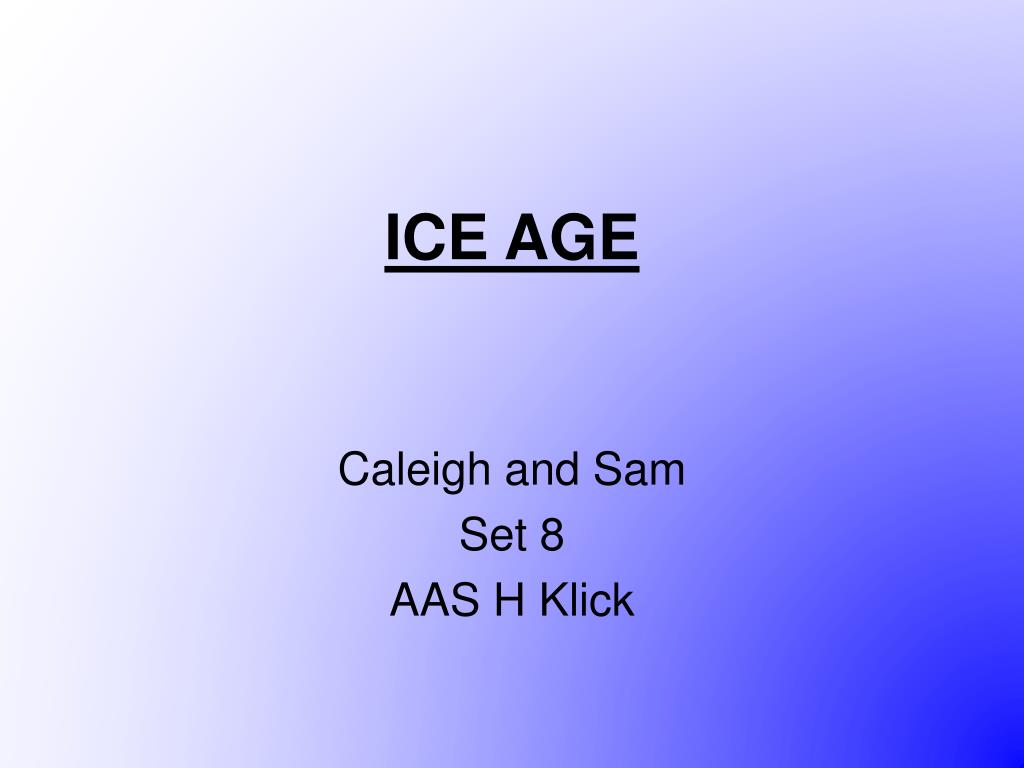 ICE AGE

Caleigh and Sam
Set 8
AAS H Klick